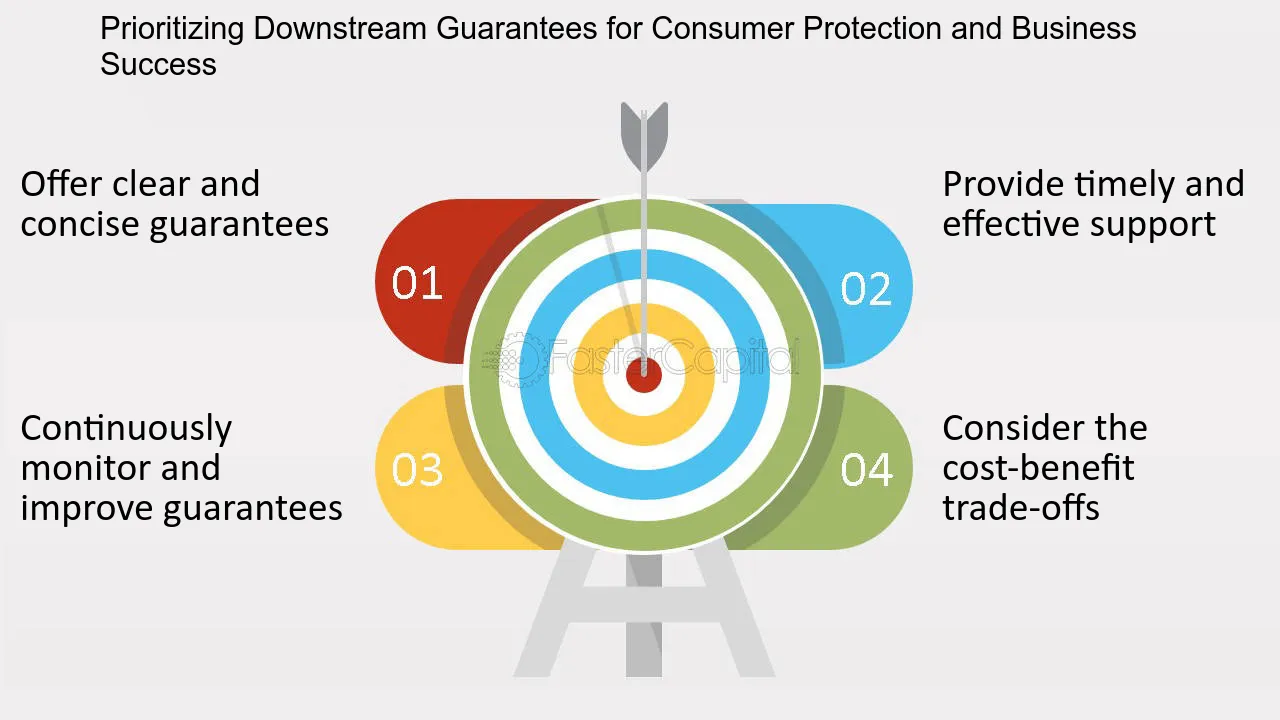 Prioritizing Downstream Guarantees for Consumer Protection and Business Success

Offer clear and concise guarantees

01

Provide timely and effective support

02

FasterCapital

Continuously monitor and improve guarantees

03

Consider the cost-benefit trade-offs

04